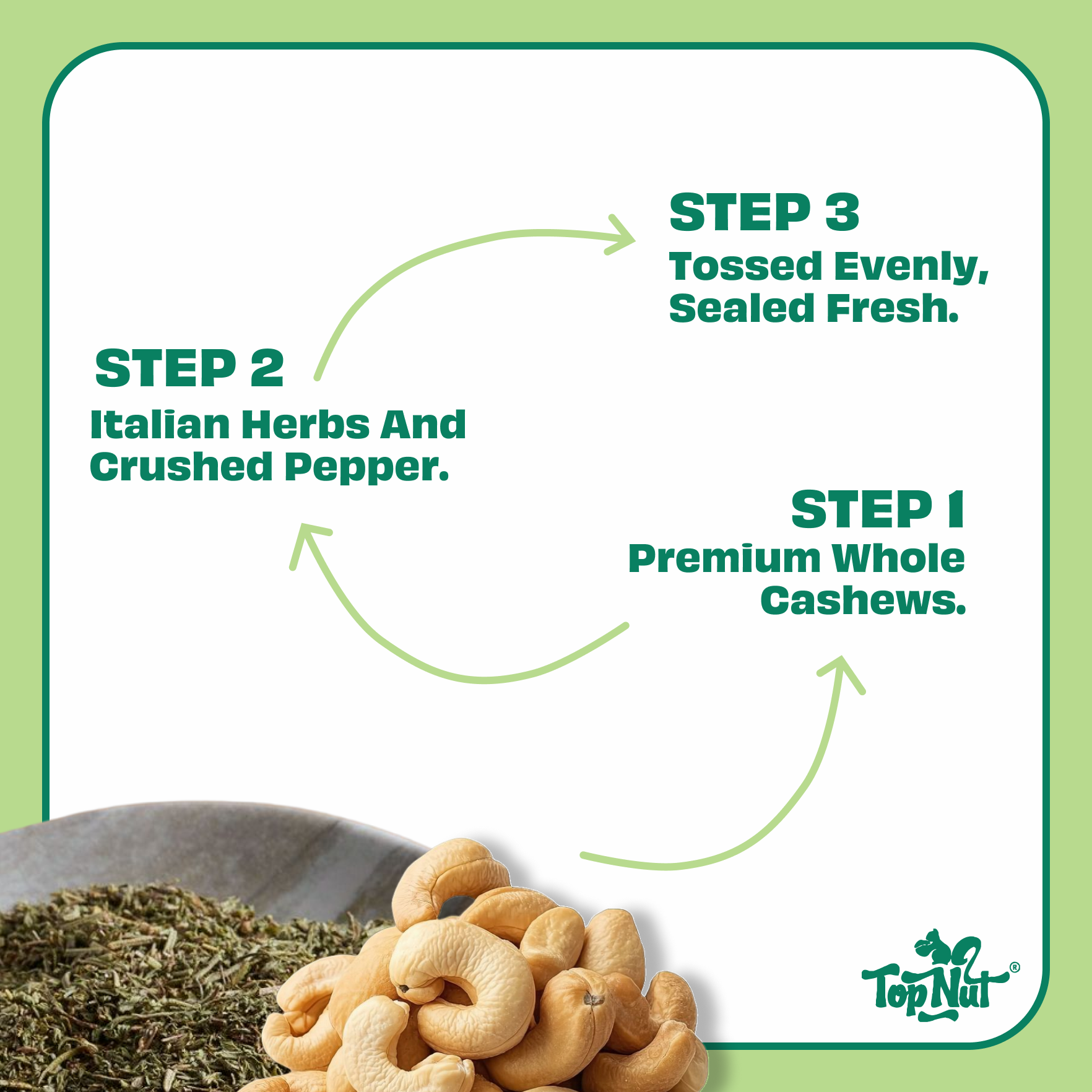 STEP 3
Tossed Evenly, Sealed Fresh.

STEP 2
Italian Herbs And Crushed Pepper.

STEP 1
Premium Whole Cashews.

TopNut®